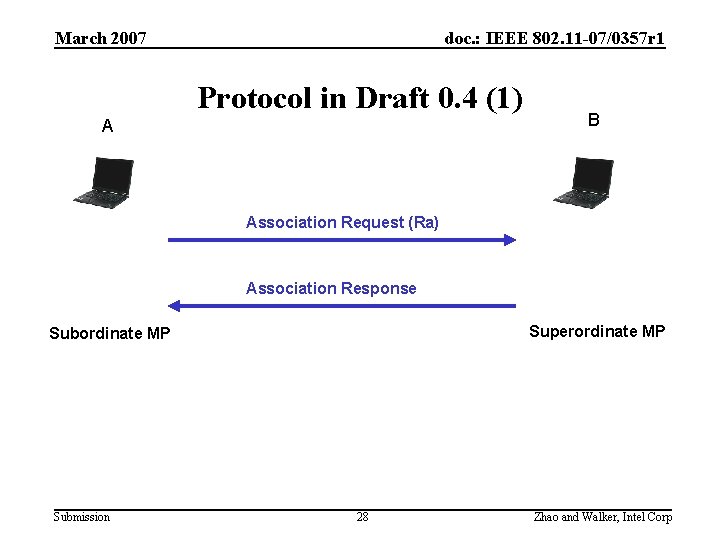 March 2007

doc.: IEEE 802.11-07/0357r1

Protocol in Draft 0.4 (1)

A

B

Association Request (Ra)

Association Response

Subordinate MP

Superordinate MP

Submission

28

Zhao and Walker, Intel Corp